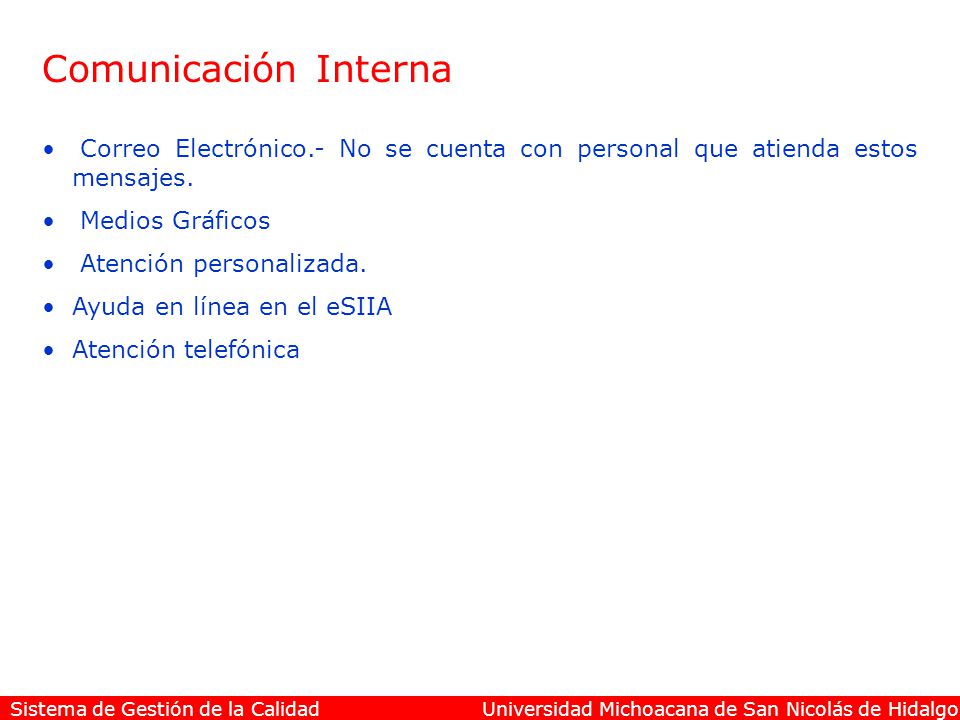 Comunicación Interna

• Correo Electrónico.- No se cuenta con personal que atienda estos mensajes.
• Medios Gráficos
• Atención personalizada.
• Ayuda en línea en el eSIIA
• Atención telefónica

Sistema de Gestión de la Calidad Universidad Michoacana de San Nicolás de Hidalgo